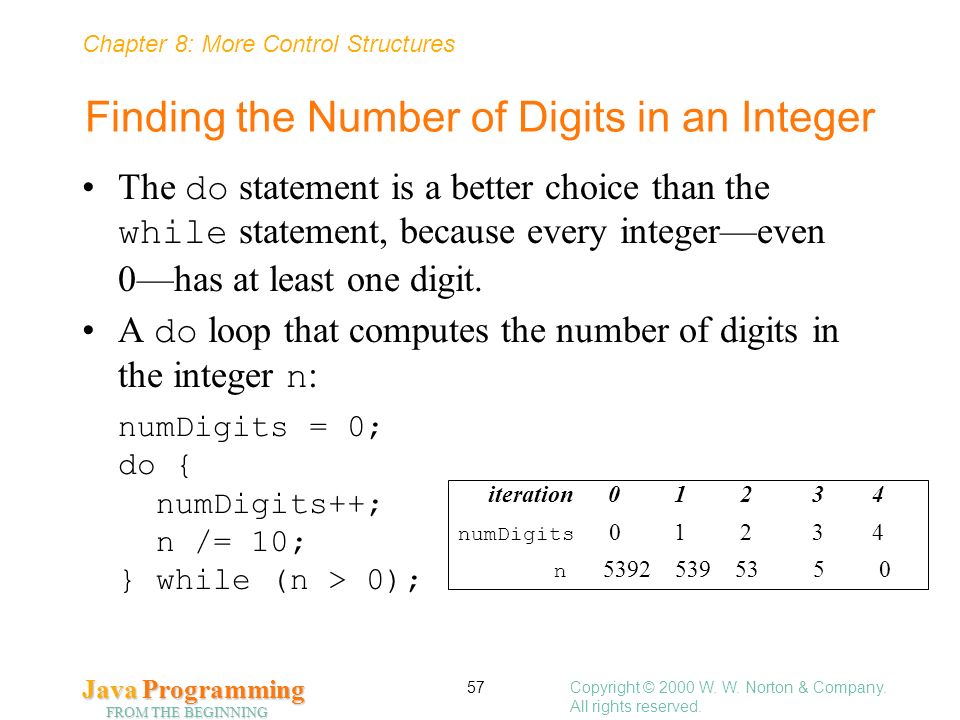 Chapter 8: More Control Structures

Finding the Number of Digits in an Integer

• The do statement is a better choice than the while statement, because every integer—even 0—has at least one digit.

• A do loop that computes the number of digits in the integer n:

numDigits = 0;
do {
  numDigits++;
  n /= 10;
} while (n > 0);

| iteration | 0 | 1 | 2 | 3 | 4 |
|---|---|---|---|---|---|
| numDigits | 0 | 1 | 2 | 3 | 4 |
| n | 5392 | 539 | 53 | 5 | 0 |

Java Programming
FROM THE BEGINNING

57

Copyright © 2000 W. W. Norton & Company. All rights reserved.